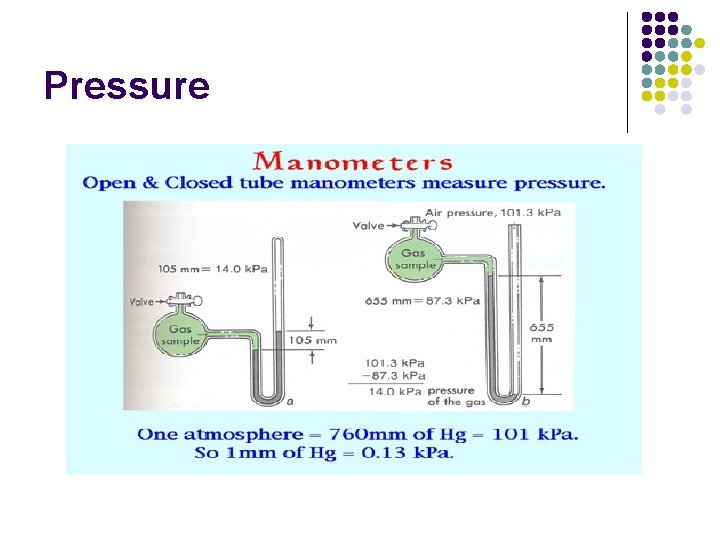 Pressure

Manometers

Open & Closed tube manometers measure pressure.

105 mm = 14.0 kPa

Valve

Gas sample

105 mm

a

Air pressure, 101.3 kPa

Valve

Gas sample

655 mm = 87.3 kPa

655 mm

101.3 kPa
−87.3 kPa
14.0 kPa pressure of the gas

b

One atmosphere = 760mm of Hg = 101 kPa.
So 1mm of Hg = 0.13 kPa.